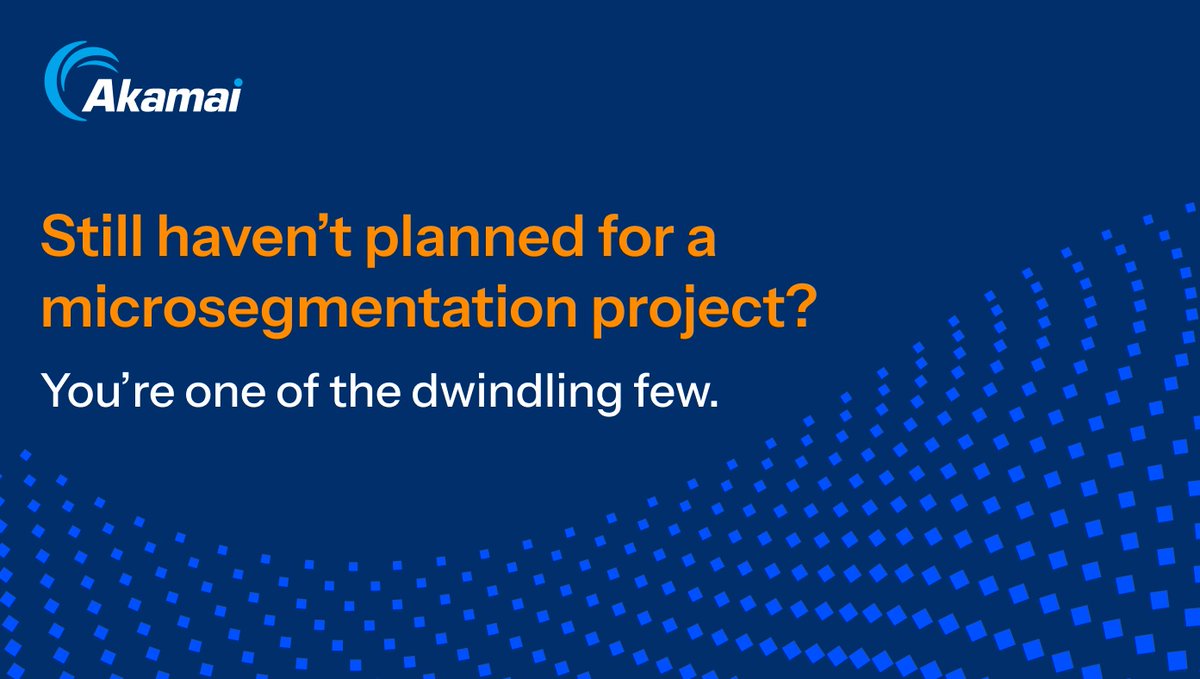 Akamai

Still haven’t planned for a microsegmentation project?

You’re one of the dwindling few.